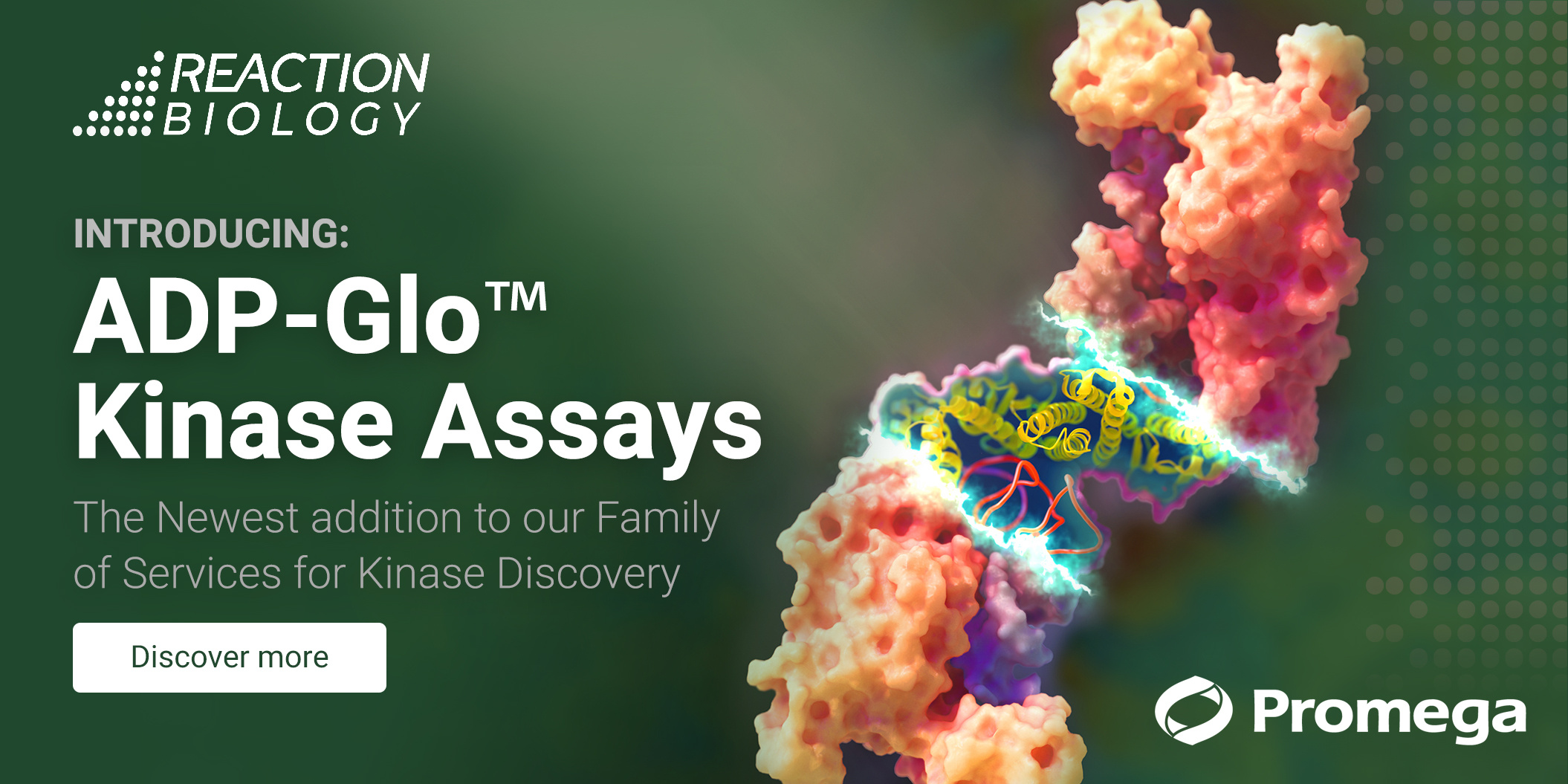 REACTION BIOLOGY

INTRODUCING:

ADP-Glo™ Kinase Assays

The Newest addition to our Family of Services for Kinase Discovery

Discover more

Promega